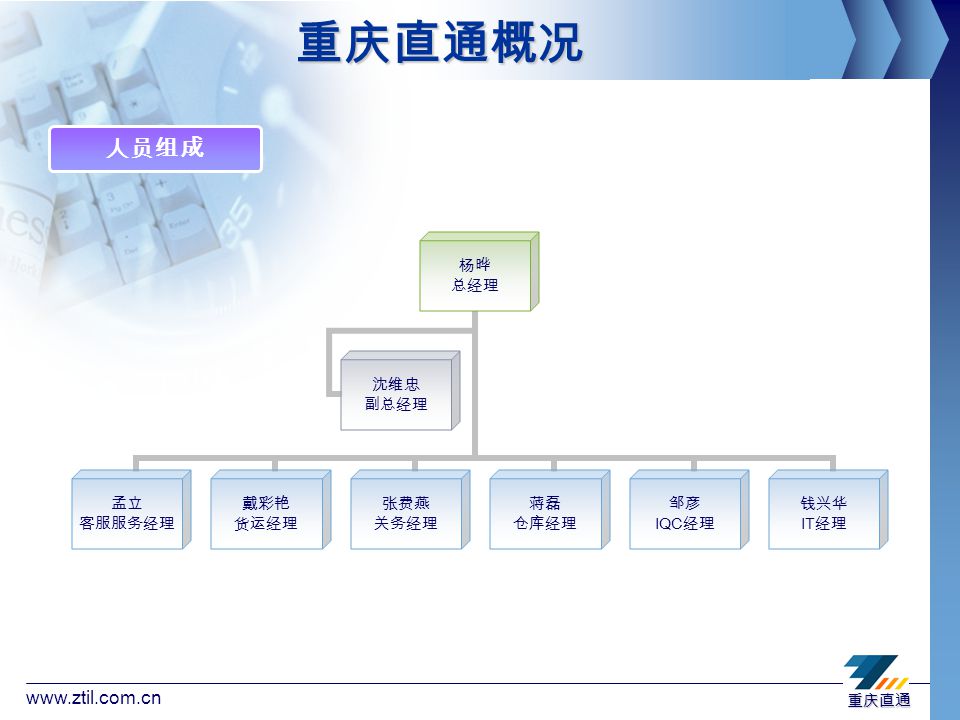 重庆直通概况

人员组成

杨晔
总经理

沈维忠
副总经理

孟立
客服服务经理

戴彩艳
货运经理

张费燕
关务经理

蒋磊
仓库经理

邹彦
IQC经理

钱兴华
IT经理

www.ztil.com.cn

重庆直通